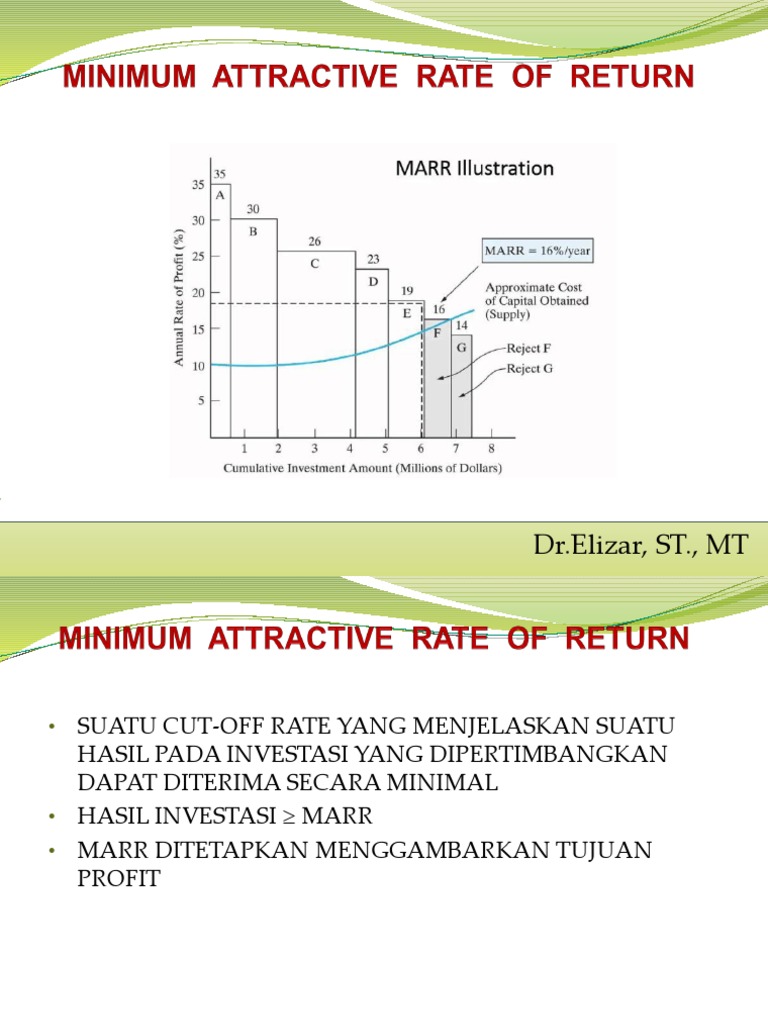 MINIMUM ATTRACTIVE RATE OF RETURN

MARR Illustration

Annual Rate of Profit (%)

35
30
25
20
15
10
5

35
A
30
B
26
C
23
D
19
E
16
F
14
G

MARR = 16%/year

Approximate Cost of Capital Obtained (Supply)

Reject F
Reject G

1 2 3 4 5 6 7 8
Cumulative Investment Amount (Millions of Dollars)

Dr.Elizar, ST., MT

MINIMUM ATTRACTIVE RATE OF RETURN

• SUATU CUT-OFF RATE YANG MENJELASKAN SUATU HASIL PADA INVESTASI YANG DIPERTIMBANGKAN DAPAT DITERIMA SECARA MINIMAL
• HASIL INVESTASI ≥ MARR
• MARR DITETAPKAN MENGGAMBARKAN TUJUAN PROFIT